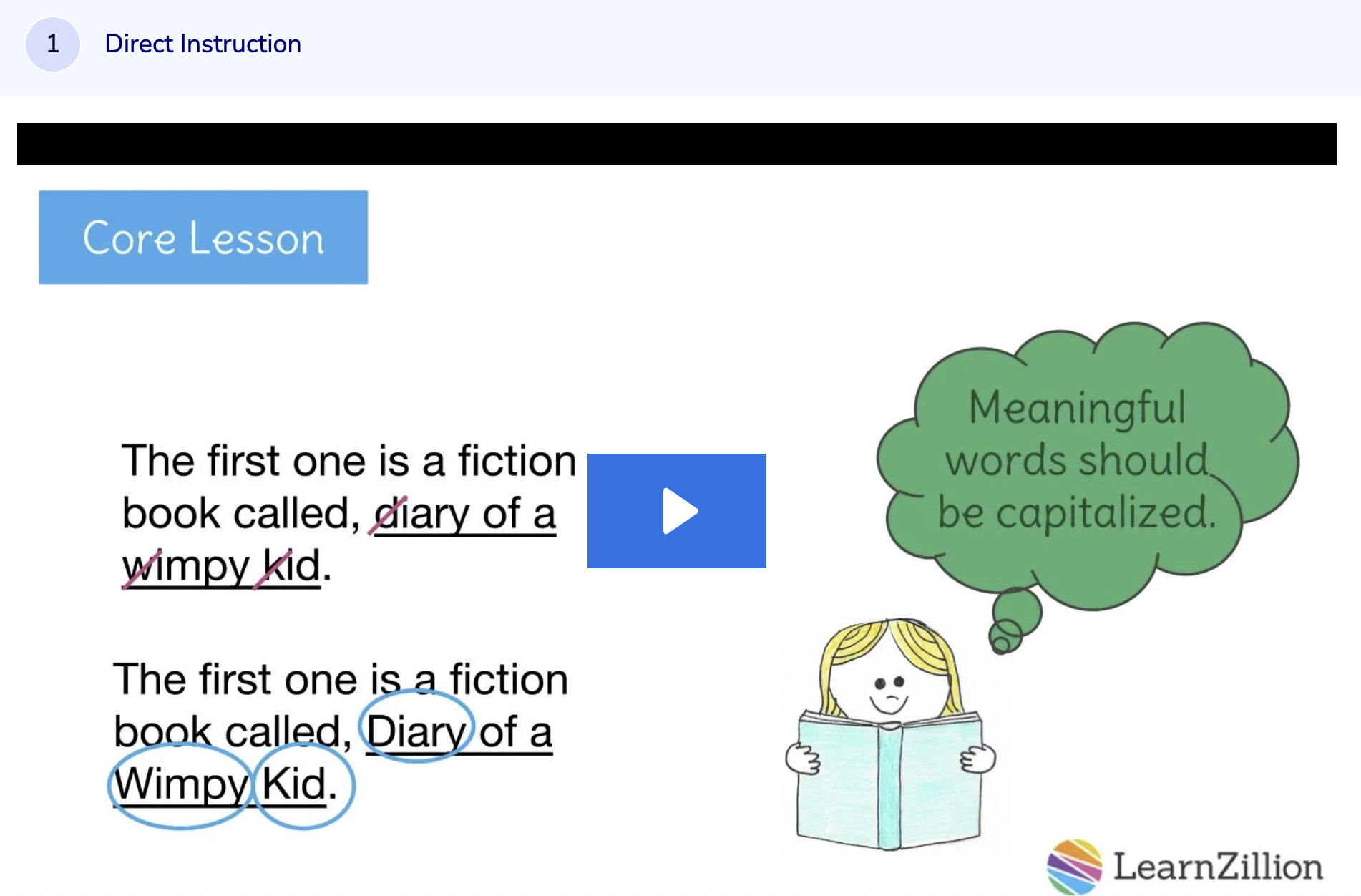 1 Direct Instruction

Core Lesson

The first one is a fiction book called, diary of a wimpy kid.

The first one is a fiction book called, Diary of a Wimpy Kid.

Meaningful words should be capitalized.

LearnZillion